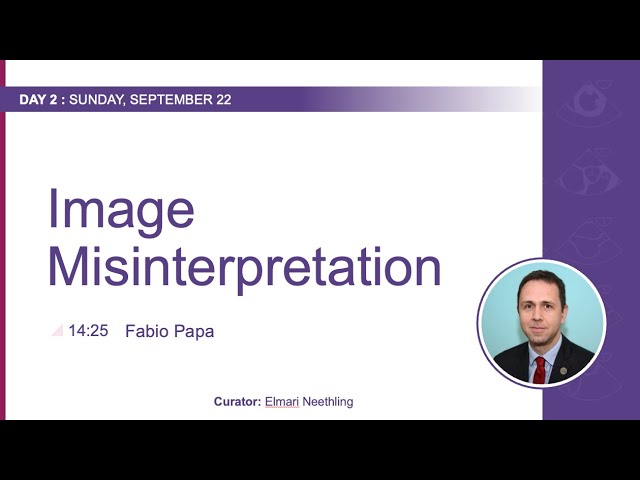 DAY 2 : SUNDAY, SEPTEMBER 22

Image Misinterpretation

14:25 Fabio Papa

Curator: Elmari Neethling